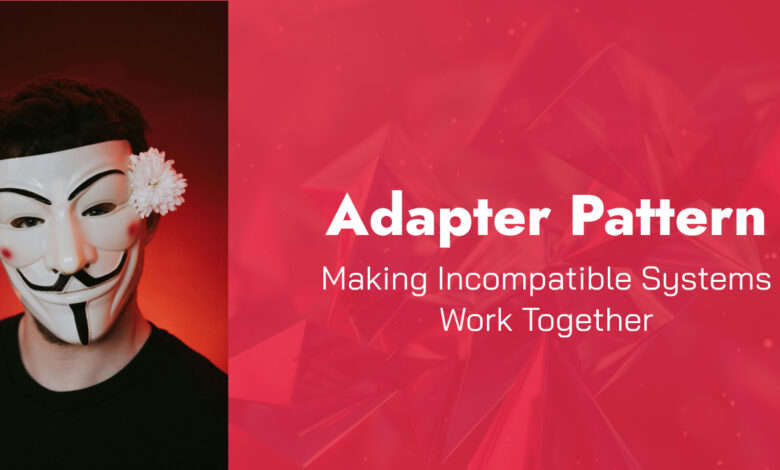 Adapter Pattern

Making Incompatible Systems Work Together